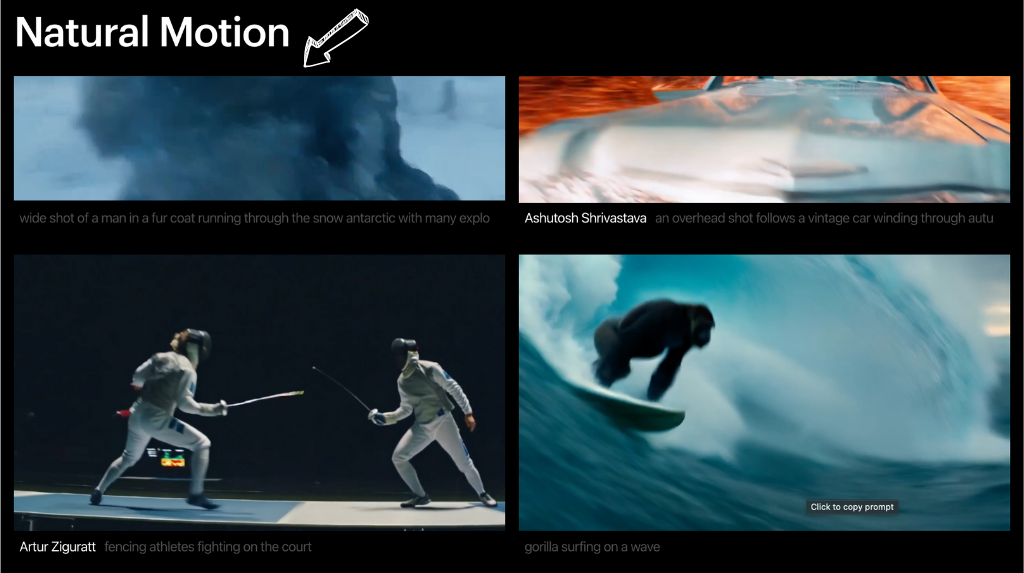 Natural Motion

wide shot of a man in a fur coat running through the snow antarctic with many explo

Ashutosh Shrivastava an overhead shot follows a vintage car winding through autu

Artur Ziguratt fencing athletes fighting on the court

Click to copy prompt

gorilla surfing on a wave